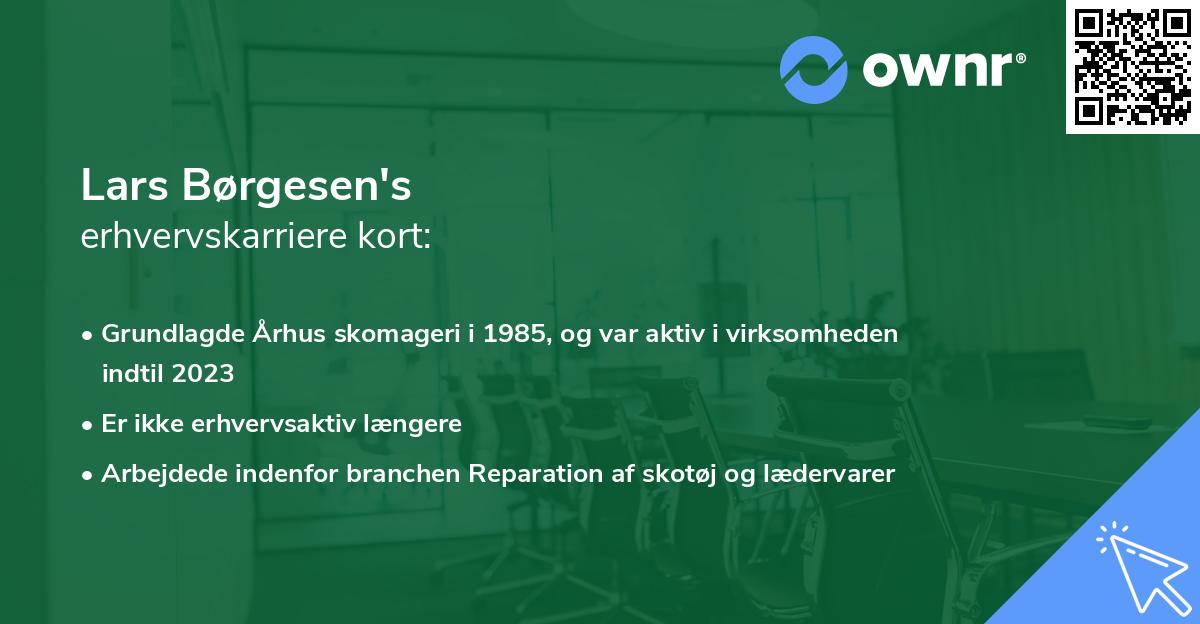 ownr®

Lars Børgesen's
erhvervskarriere kort:

• Grundlagde Århus skomageri i 1985, og var aktiv i virksomheden indtil 2023
• Er ikke erhvervsaktiv længere
• Arbejdede indenfor branchen Reparation af skotøj og lædervarer